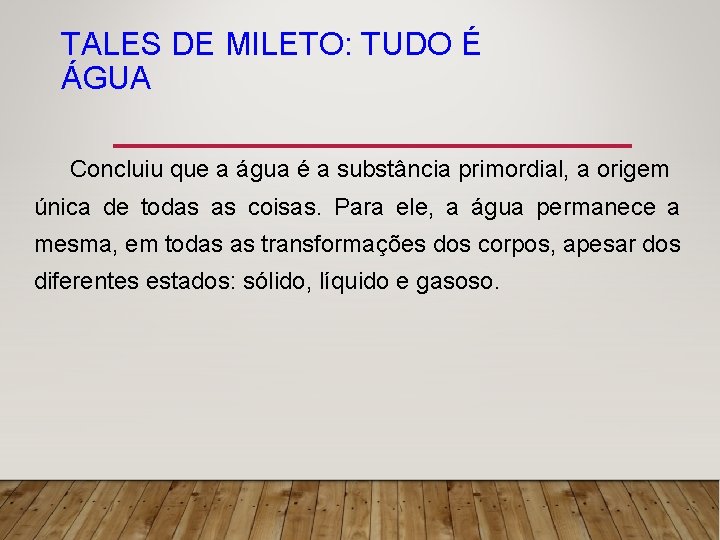 TALES DE MILETO: TUDO É ÁGUA

Concluiu que a água é a substância primordial, a origem única de todas as coisas. Para ele, a água permanece a mesma, em todas as transformações dos corpos, apesar dos diferentes estados: sólido, líquido e gasoso.